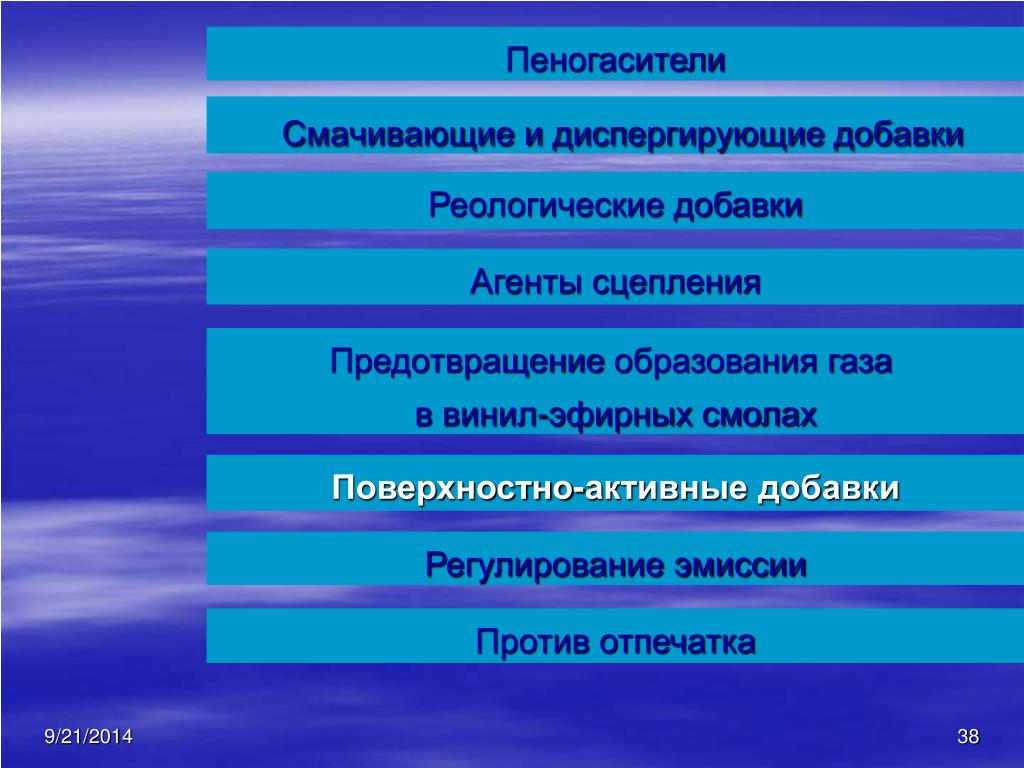 Пеногасители

Смачивающие и диспергирующие добавки

Реологические добавки

Агенты сцепления

Предотвращение образования газа в винил-эфирных смолах

Поверхностно-активные добавки

Регулирование эмиссии

Против отпечатка

9/21/2014

38